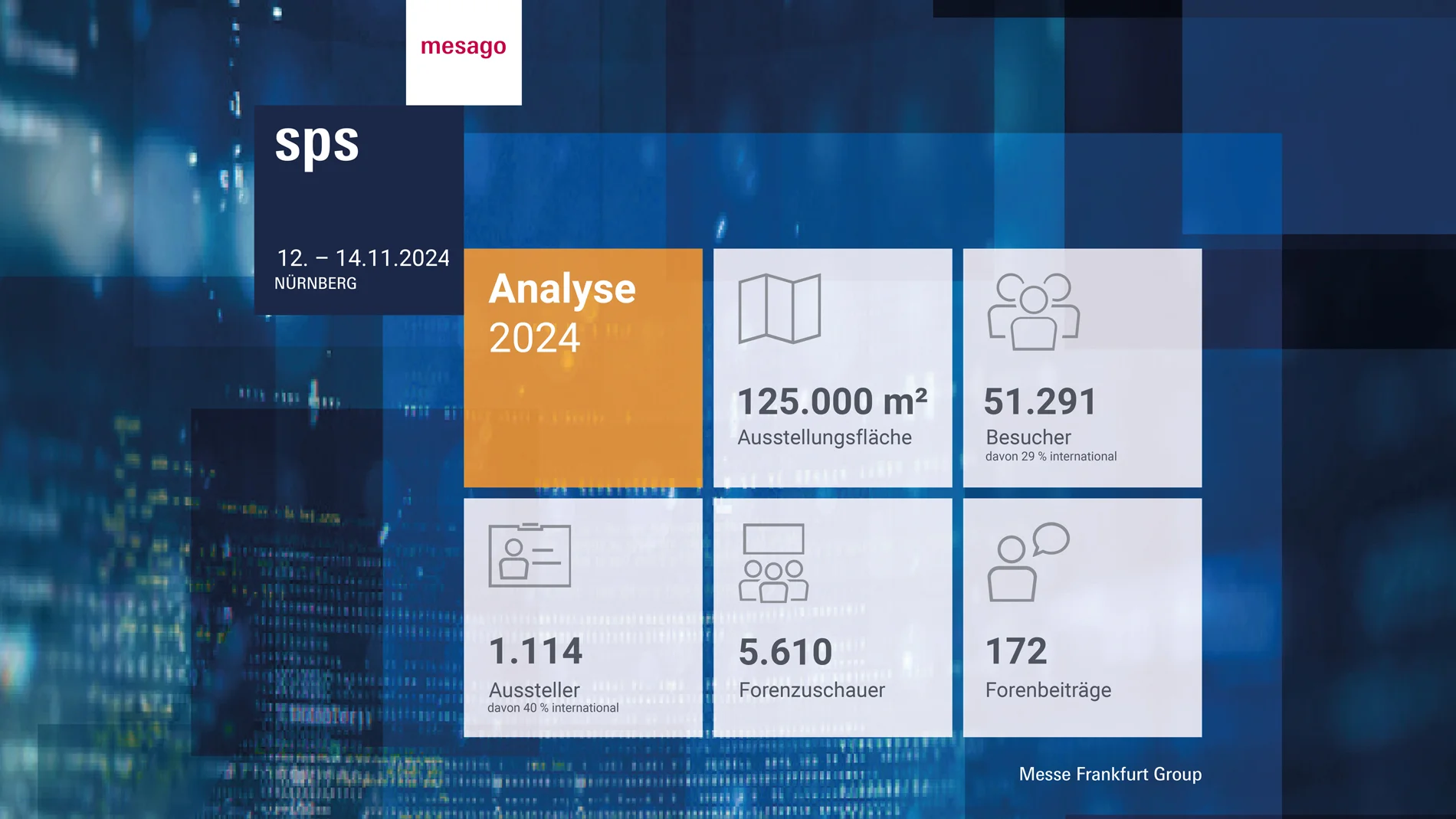 mesago

sps

12. – 14.11.2024
NÜRNBERG

Analyse 2024

125.000 m²
Ausstellungsfläche

51.291
Besucher
davon 29 % international

1.114
Aussteller
davon 40 % international

5.610
Forenzuschauer

172
Forenbeiträge

Messe Frankfurt Group